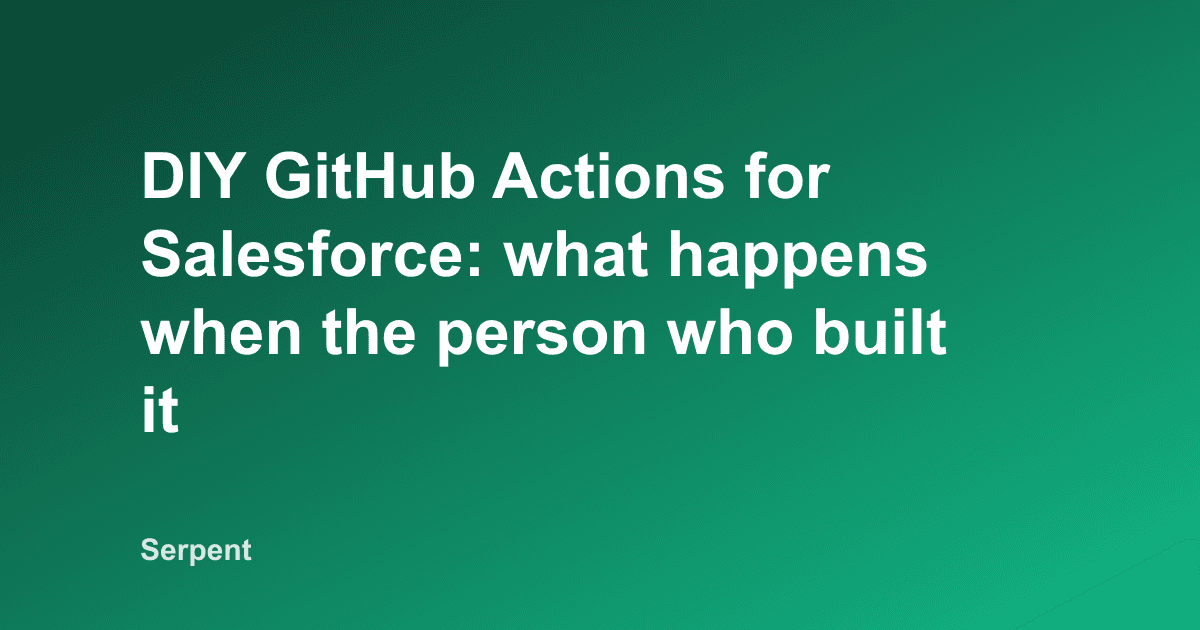 DIY GitHub Actions for Salesforce: what happens when the person who built it

Serpent